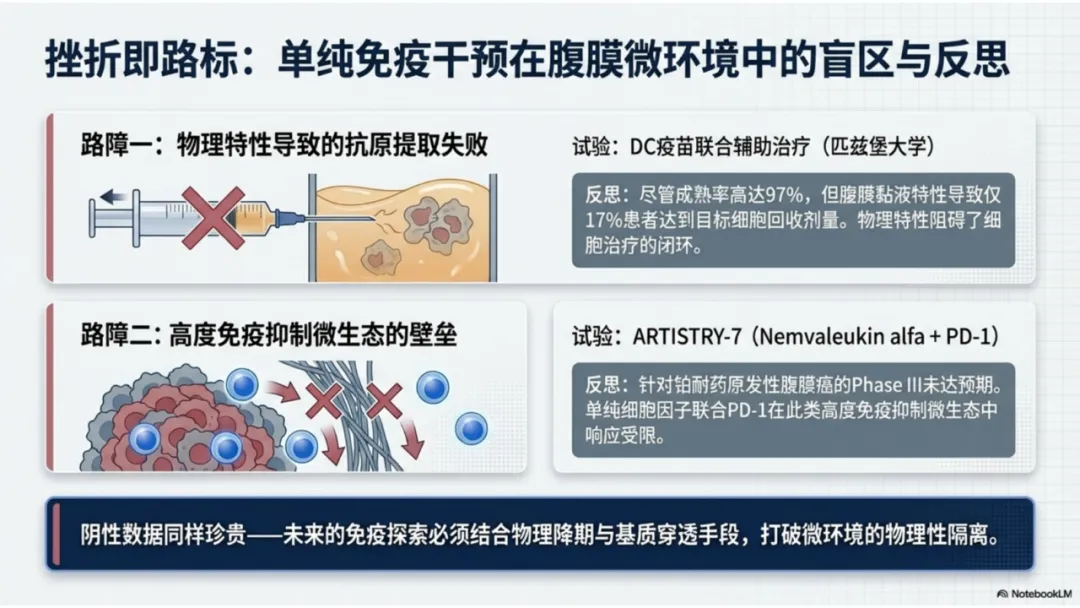 挫折即路标：单纯免疫干预在腹膜微环境中的盲区与反思

路障一：物理特性导致的抗原提取失败

试验：DC疫苗联合辅助治疗（匹兹堡大学）

反思：尽管成熟率高达97%，但腹膜黏液特性导致仅17%患者达到目标细胞回收剂量。物理特性阻碍了细胞治疗的闭环。

路障二：高度免疫抑制微生态的壁垒

试验：ARTISTRY-7（Nemvaleukin alfa + PD-1）

反思：针对铂耐药原发性腹膜癌的Phase III未达预期。单纯细胞因子联合PD-1在此类高度免疫抑制微生态中响应受限。

阴性数据同样珍贵——未来的免疫探索必须结合物理降期与基质穿透手段，打破微环境的物理性隔离。

NotebookLM